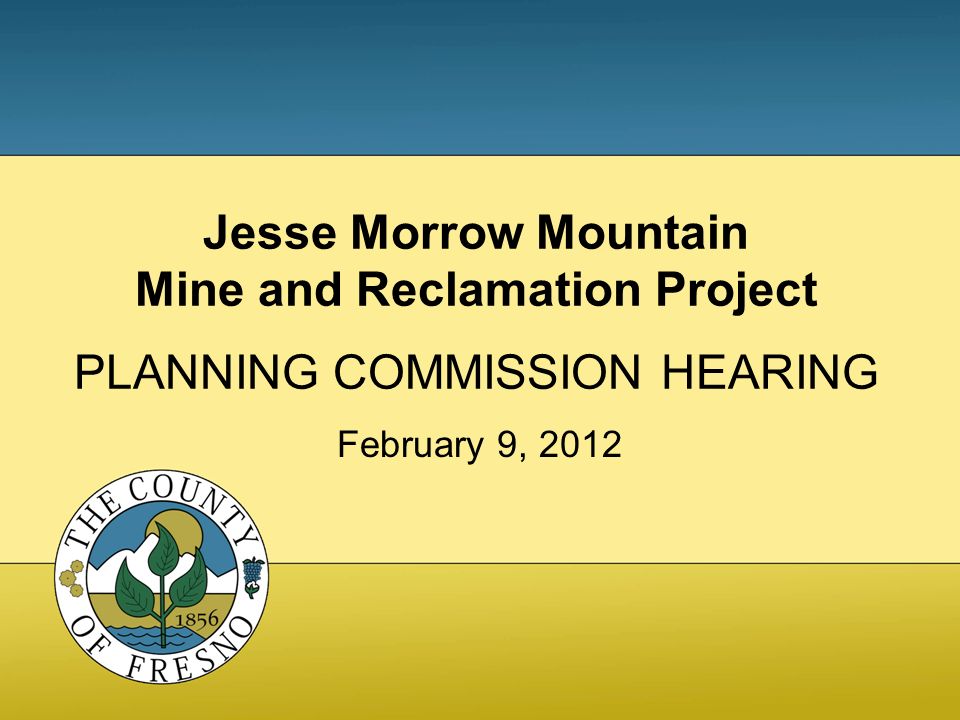 Jesse Morrow Mountain
Mine and Reclamation Project

PLANNING COMMISSION HEARING

February 9, 2012

THE COUNTY OF FRESNO
1856